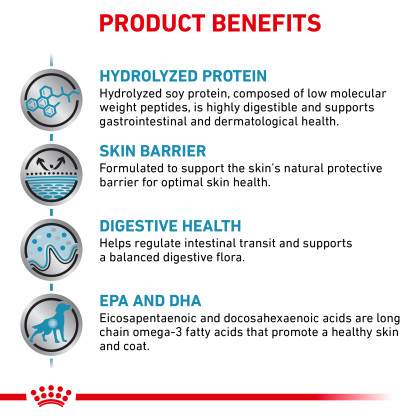 PRODUCT BENEFITS

HYDROLYZED PROTEIN
Hydrolyzed soy protein, composed of low molecular weight peptides, is highly digestible and supports gastrointestinal and dermatological health.

SKIN BARRIER
Formulated to support the skin's natural protective barrier for optimal skin health.

DIGESTIVE HEALTH
Helps regulate intestinal transit and supports a balanced digestive flora.

EPA AND DHA
Eicosapentaenoic and docosahexaenoic acids are long chain omega-3 fatty acids that promote a healthy skin and coat.